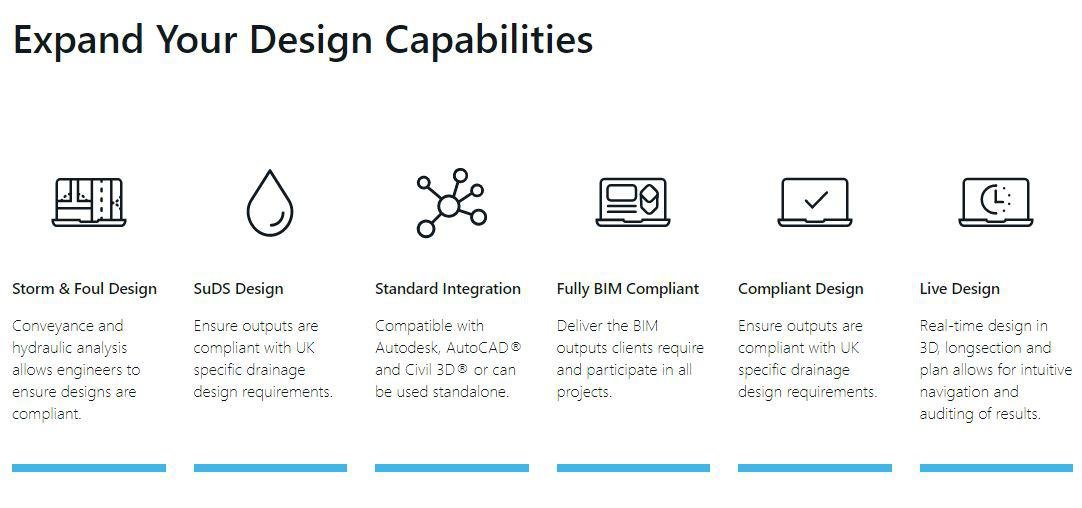 Expand Your Design Capabilities

Storm & Foul Design

Conveyance and hydraulic analysis allows engineers to ensure designs are compliant.

SuDS Design

Ensure outputs are compliant with UK specific drainage design requirements.

Standard Integration

Compatible with Autodesk, AutoCAD® and Civil 3D® or can be used standalone.

Fully BIM Compliant

Deliver the BIM outputs clients require and participate in all projects.

Compliant Design

Ensure outputs are compliant with UK specific drainage design requirements.

Live Design

Real-time design in 3D, longsection and plan allows for intuitive navigation and auditing of results.